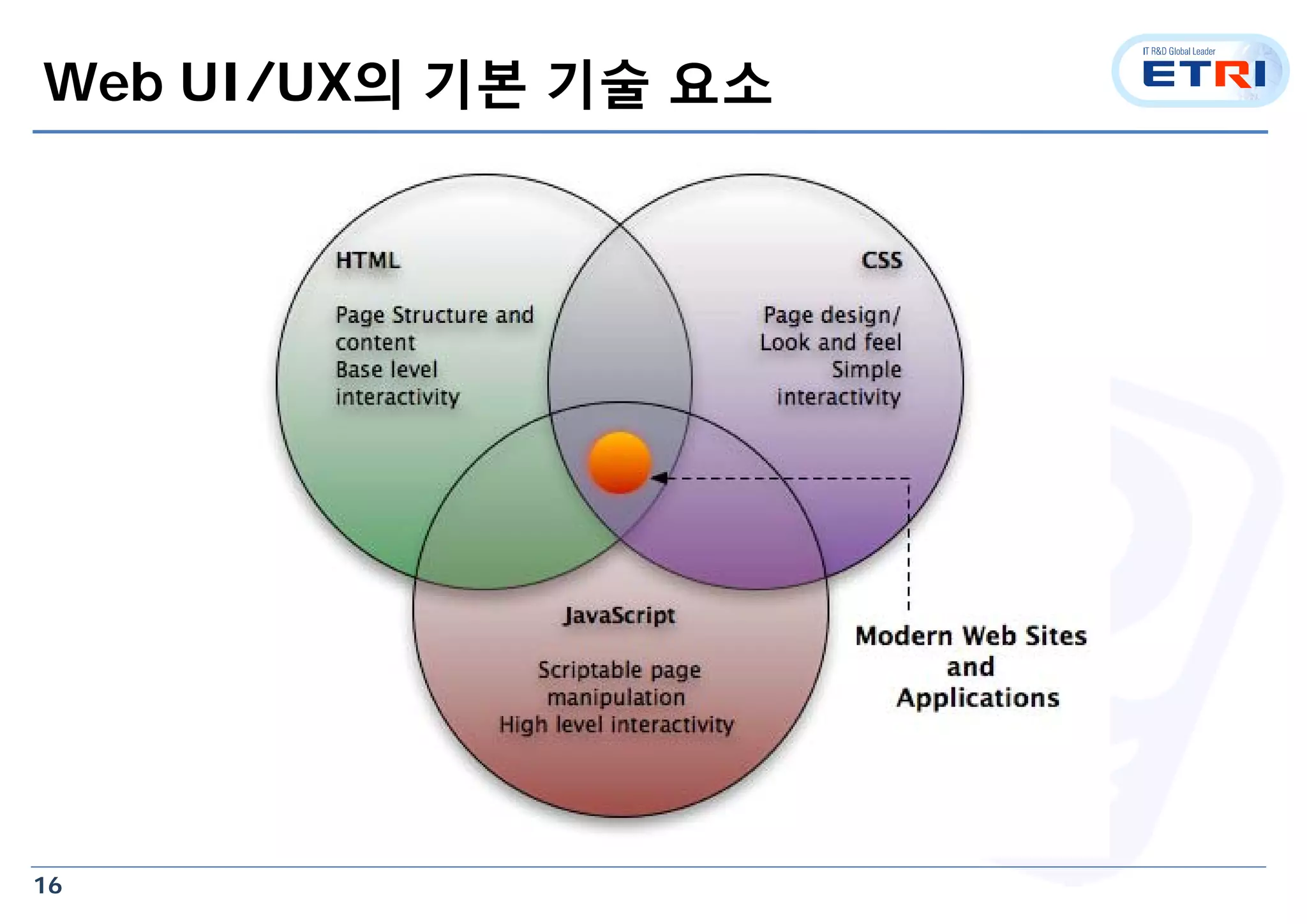 Web UI/UX의 기본 기술 요소

IT R&D Global Leader
ETRI

HTML

Page Structure and content
Base level interactivity

CSS

Page design/
Look and feel
Simple interactivity

JavaScript

Scriptable page manipulation
High level interactivity

Modern Web Sites
and
Applications

16